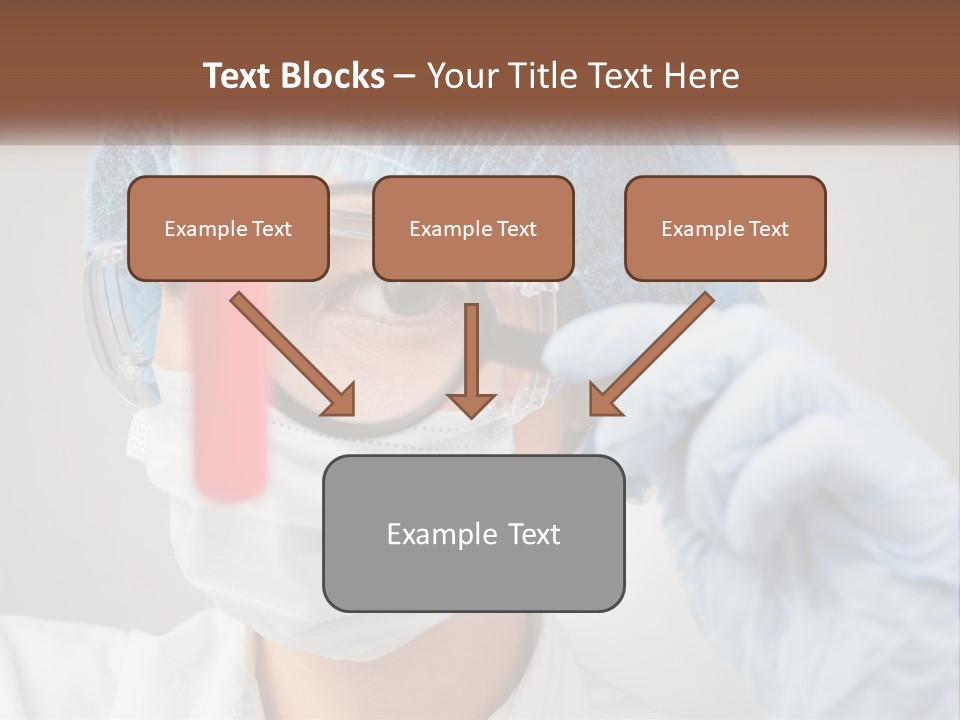 Text Blocks – Your Title Text Here

Example Text

Example Text

Example Text

Example Text